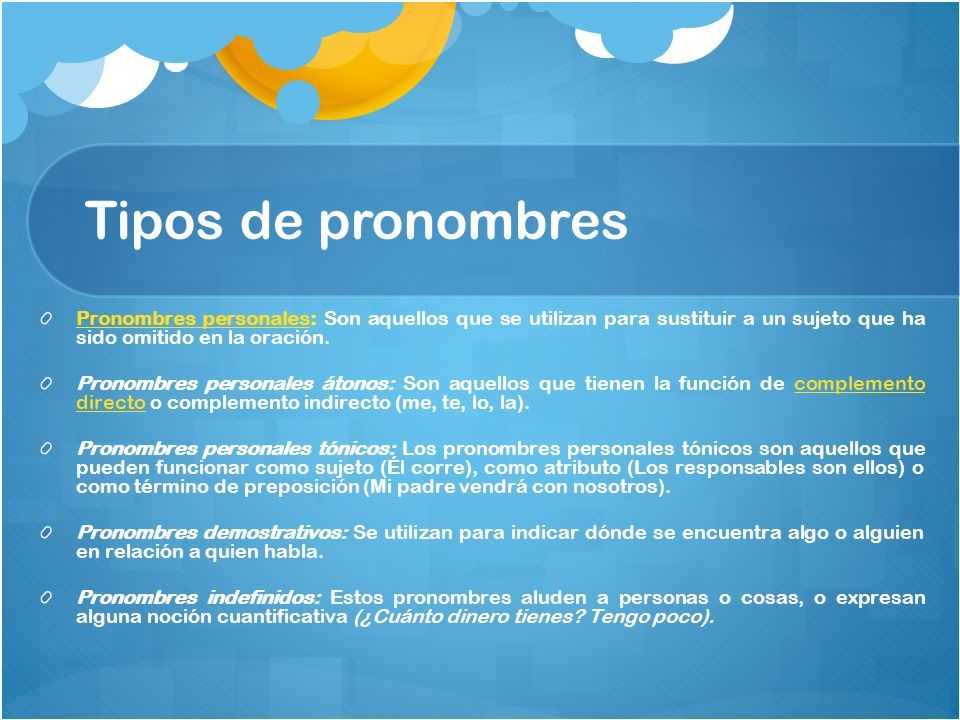 Tipos de pronombres

Pronombres personales: Son aquellos que se utilizan para sustituir a un sujeto que ha sido omitido en la oración.

Pronombres personales átonos: Son aquellos que tienen la función de complemento directo o complemento indirecto (me, te, lo, la).

Pronombres personales tónicos: Los pronombres personales tónicos son aquellos que pueden funcionar como sujeto (Él corre), como atributo (Los responsables son ellos) o como término de preposición (Mi padre vendrá con nosotros).

Pronombres demostrativos: Se utilizan para indicar dónde se encuentra algo o alguien en relación a quien habla.

Pronombres indefinidos: Estos pronombres aluden a personas o cosas, o expresan alguna noción cuantificativa (¿Cuánto dinero tienes? Tengo poco).